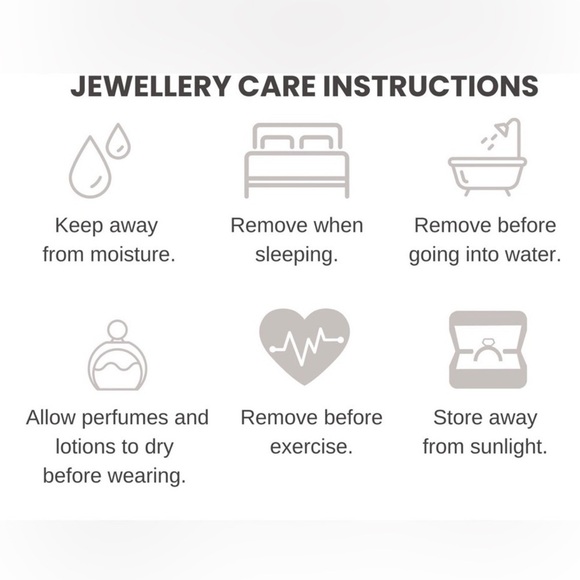 JEWELLERY CARE INSTRUCTIONS

Keep away from moisture.

Remove when sleeping.

Remove before going into water.

Allow perfumes and lotions to dry before wearing.

Remove before exercise.

Store away from sunlight.